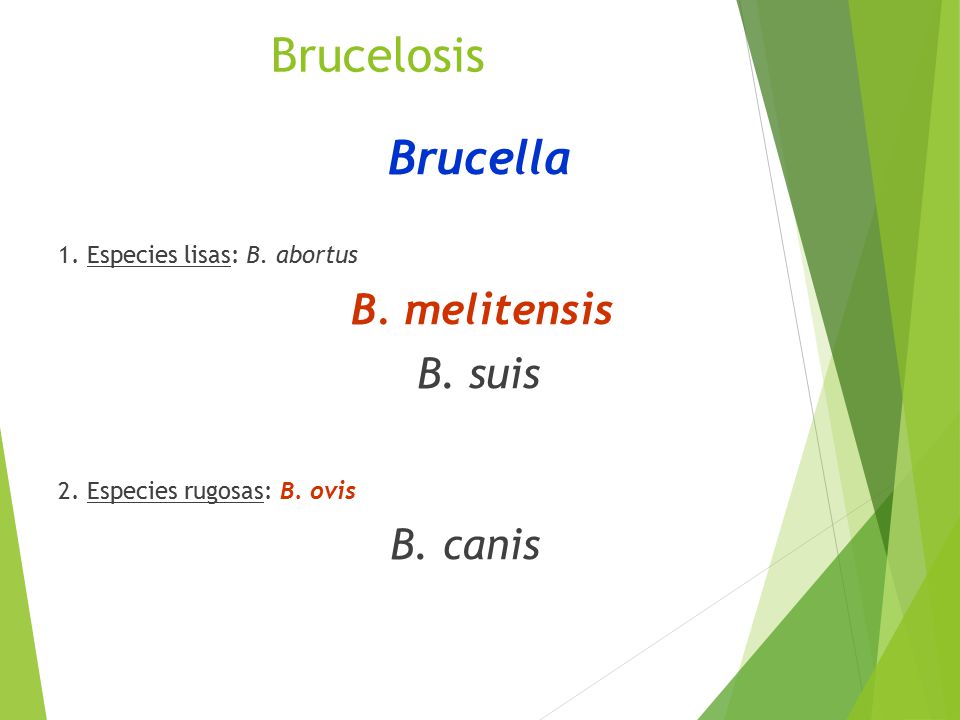 Brucelosis

Brucella

1. Especies lisas: B. abortus

B. melitensis

B. suis

2. Especies rugosas: B. ovis

B. canis